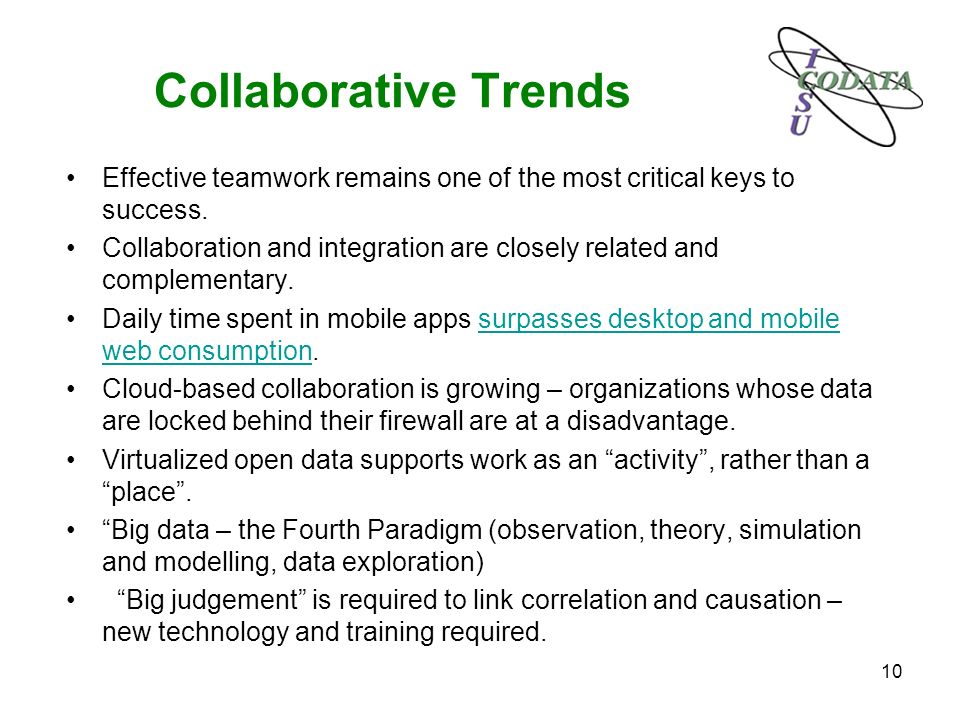 Collaborative Trends

I
CODATA
S
U

• Effective teamwork remains one of the most critical keys to success.
• Collaboration and integration are closely related and complementary.
• Daily time spent in mobile apps surpasses desktop and mobile web consumption.
• Cloud-based collaboration is growing – organizations whose data are locked behind their firewall are at a disadvantage.
• Virtualized open data supports work as an “activity”, rather than a “place”.
• “Big data – the Fourth Paradigm (observation, theory, simulation and modelling, data exploration)
• “Big judgement” is required to link correlation and causation – new technology and training required.

10